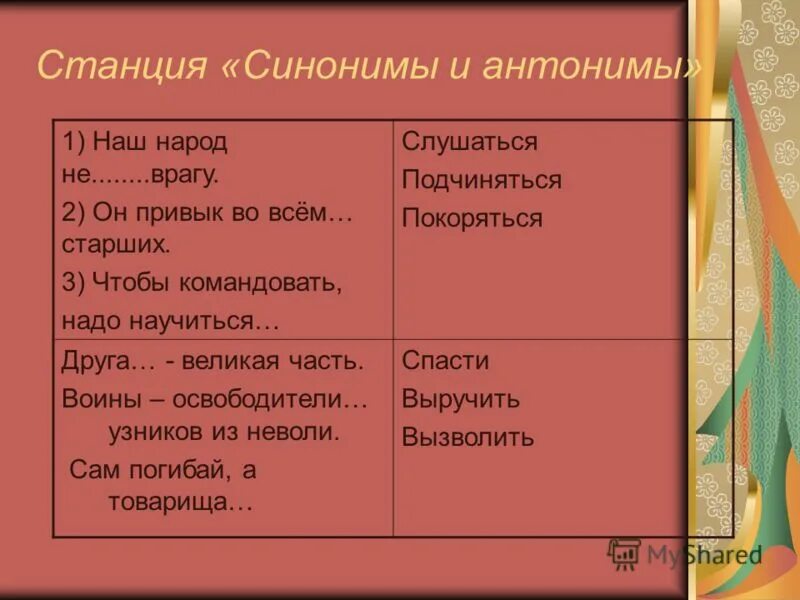 Станция «Синонимы и антонимы»

| 1) Наш народ не........врагу. 2) Он привык во всём… старших. 3) Чтобы командовать, надо научиться… | Слушаться Подчиняться Покоряться |
|---|---|
| Друга… - великая часть. Воины – освободители… узников из неволи. Сам погибай, а товарища… | Спасти Выручить Вызволить |

MyShared